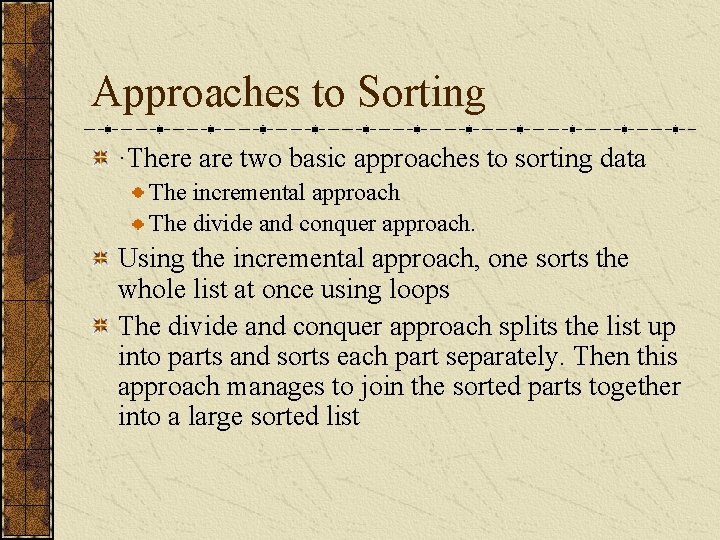 Approaches to Sorting

·There are two basic approaches to sorting data

The incremental approach

The divide and conquer approach.

Using the incremental approach, one sorts the whole list at once using loops

The divide and conquer approach splits the list up into parts and sorts each part separately. Then this approach manages to join the sorted parts together into a large sorted list